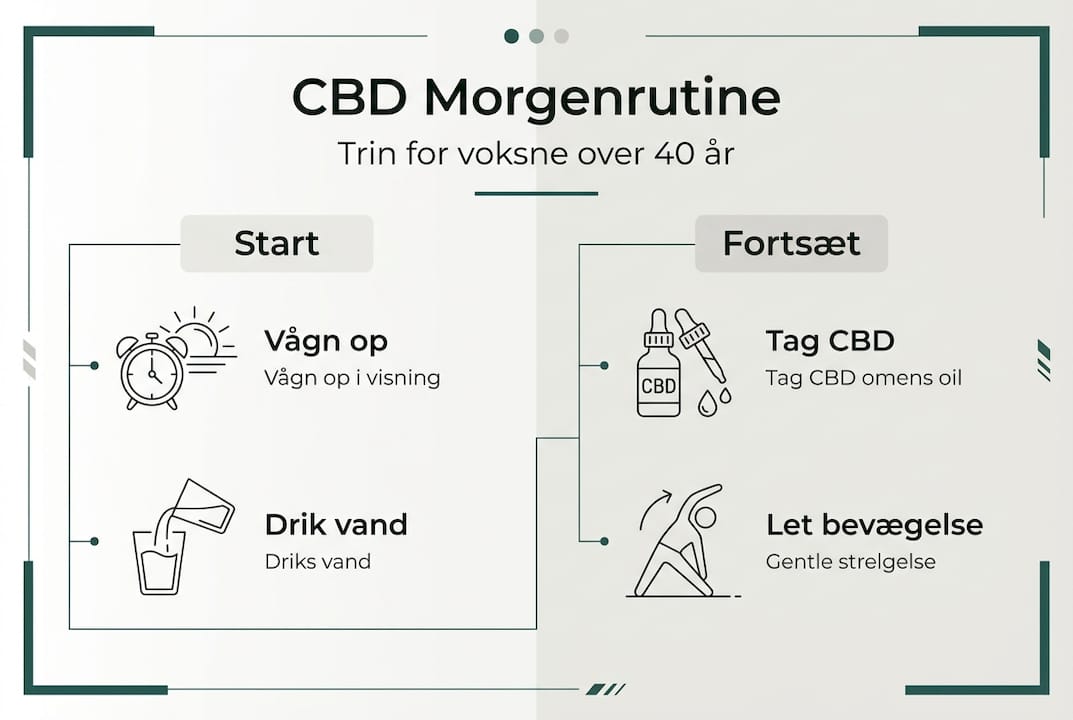 CBD Morgenrutine

Trin for voksne over 40 år

Start

Vågn op
Vågn op i visning

Drik vand
Driks vand

Fortsæt

CBD

Tag CBD
Tag CBD omens oil

Let bevægelse
Gentle strelgelse